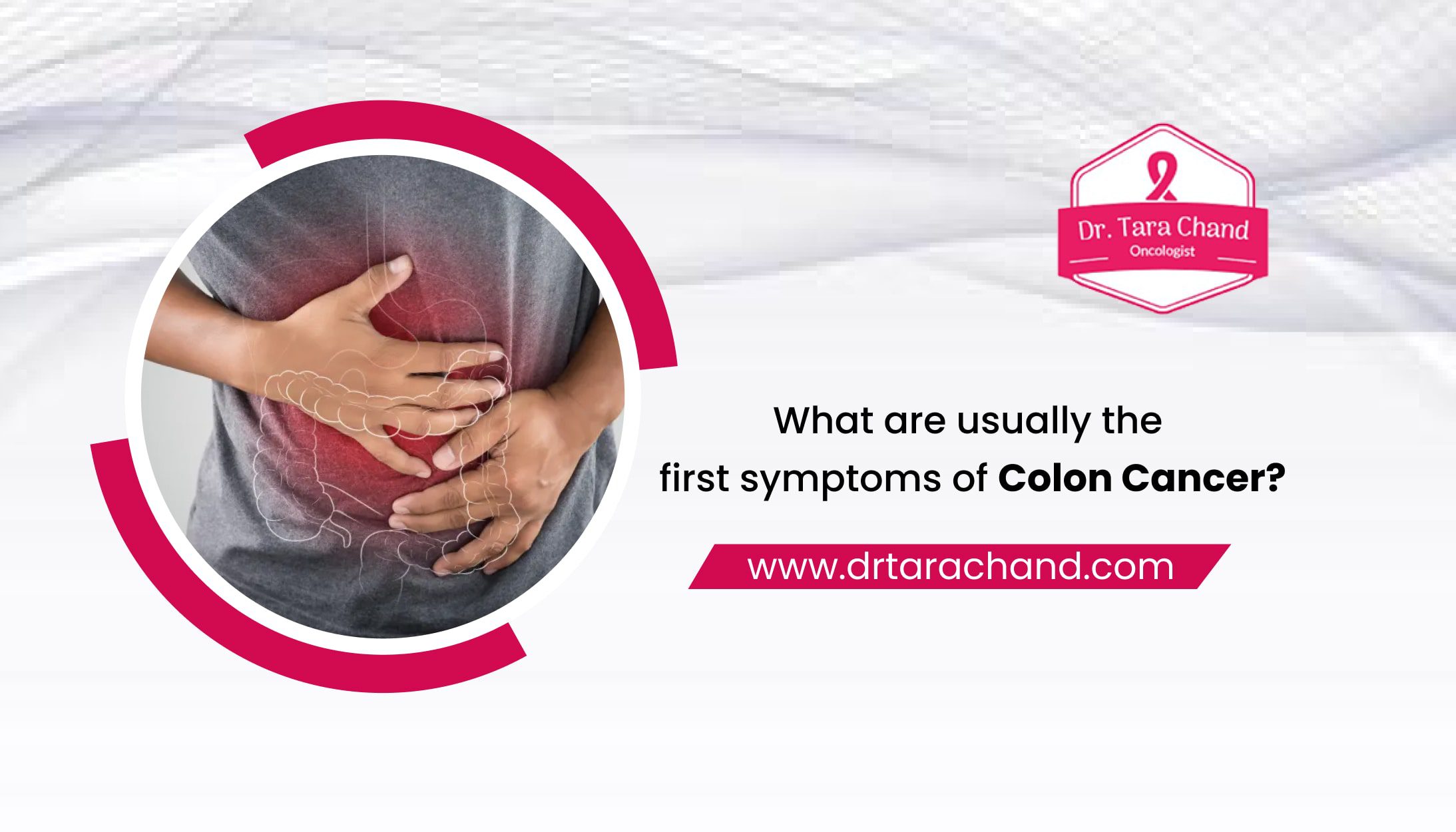 Dr. Tara Chand
Oncologist

What are usually the first symptoms of Colon Cancer?

www.drtarachand.com